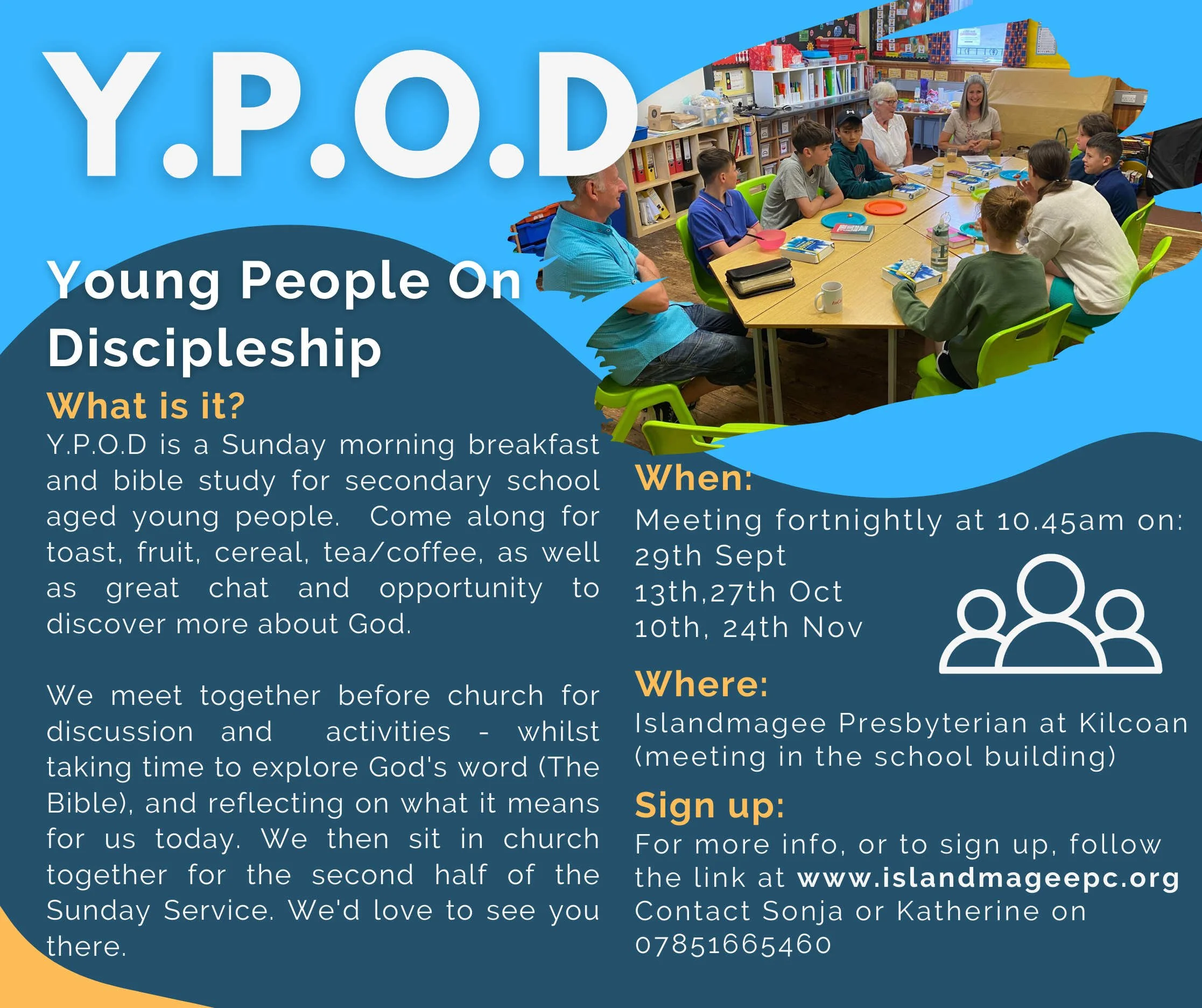 Y.P.O.D

Young People On Discipleship

What is it?

Y.P.O.D is a Sunday morning breakfast and bible study for secondary school aged young people. Come along for toast, fruit, cereal, tea/coffee, as well as great chat and opportunity to discover more about God.

We meet together before church for discussion and activities - whilst taking time to explore God's word (The Bible), and reflecting on what it means for us today. We then sit in church together for the second half of the Sunday Service. We'd love to see you there.

When:

Meeting fortnightly at 10.45am on:
29th Sept
13th,27th Oct
10th, 24th Nov

Where:

Islandmagee Presbyterian at Kilcoan (meeting in the school building)

Sign up:

For more info, or to sign up, follow the link at www.islandmageepc.org
Contact Sonja or Katherine on 07851665460